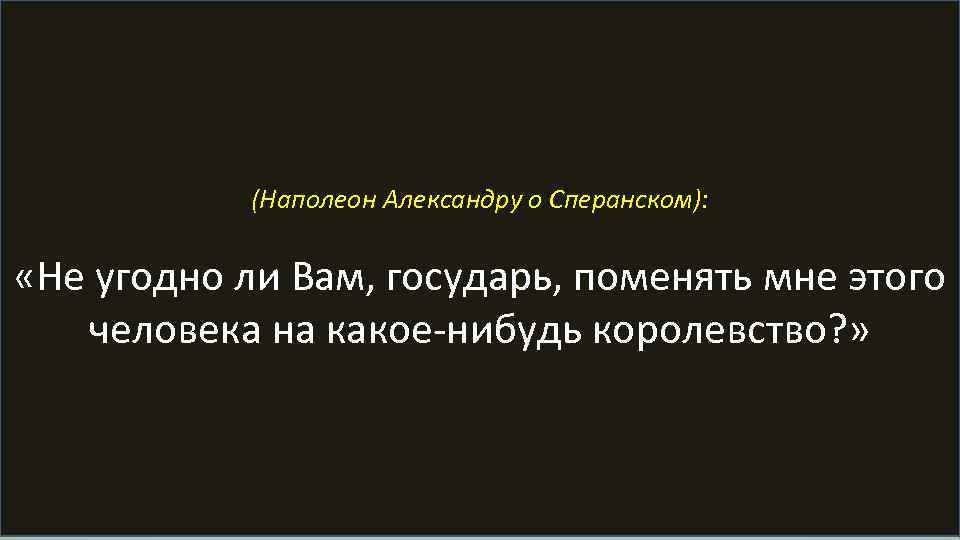 (Наполеон Александру о Сперанском):

«Не угодно ли Вам, государь, поменять мне этого человека на какое-нибудь королевство?»